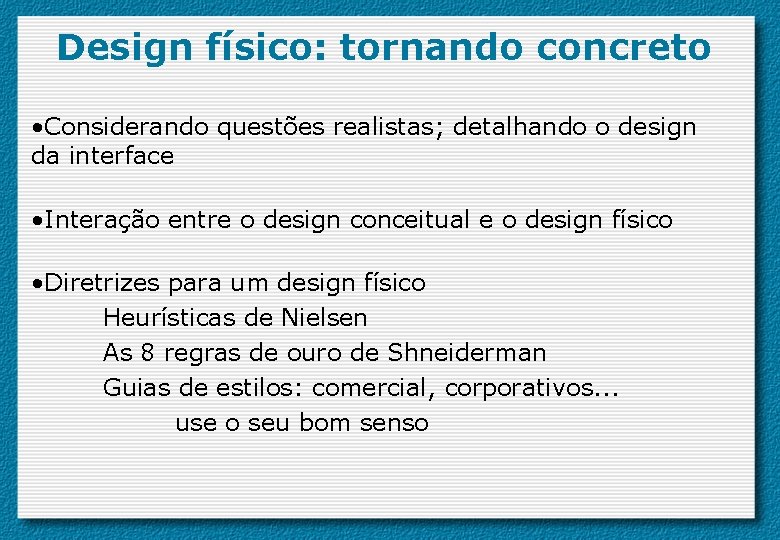 Design físico: tornando concreto

•Considerando questões realistas; detalhando o design da interface

•Interação entre o design conceitual e o design físico

•Diretrizes para um design físico
Heurísticas de Nielsen
As 8 regras de ouro de Shneiderman
Guias de estilos: comercial, corporativos...
use o seu bom senso